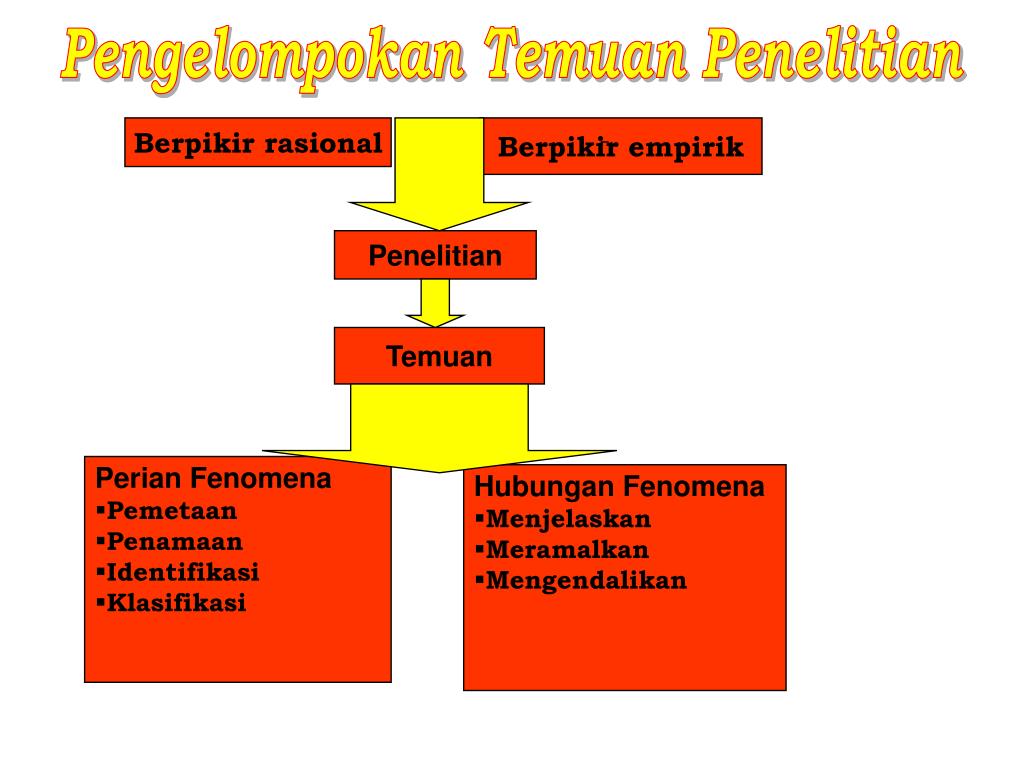 Pengelompokan Temuan Penelitian

Berpikir rasional

Berpikir empirik

Penelitian

Temuan

Perian Fenomena
▪Pemetaan
▪Penamaan
▪Identifikasi
▪Klasifikasi

Hubungan Fenomena
▪Menjelaskan
▪Meramalkan
▪Mengendalikan